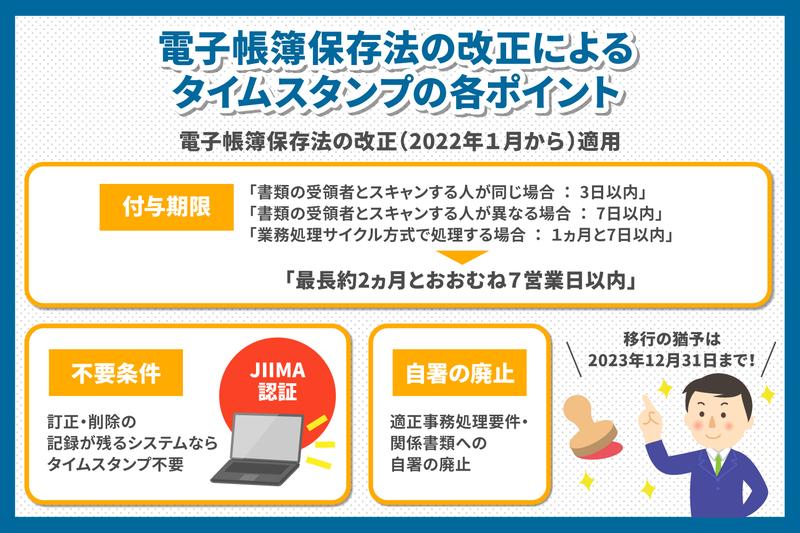 電子帳簿保存法の改正による
タイムスタンプの各ポイント

電子帳簿保存法の改正（2022年１月から）適用

付与期限

「書類の受領者とスキャンする人が同じ場合 ： 3日以内」
「書類の受領者とスキャンする人が異なる場合 ： 7日以内」
「業務処理サイクル方式で処理する場合 ： 1ヵ月と7日以内」

「最長約2ヵ月とおおむね7営業日以内」

不要条件

JIIMA
認証

訂正・削除の
記録が残るシステムなら
タイムスタンプ不要

自署の廃止

適正事務処理要件・
関係書類への
自署の廃止

移行の猶予は
2023年12月31日まで！